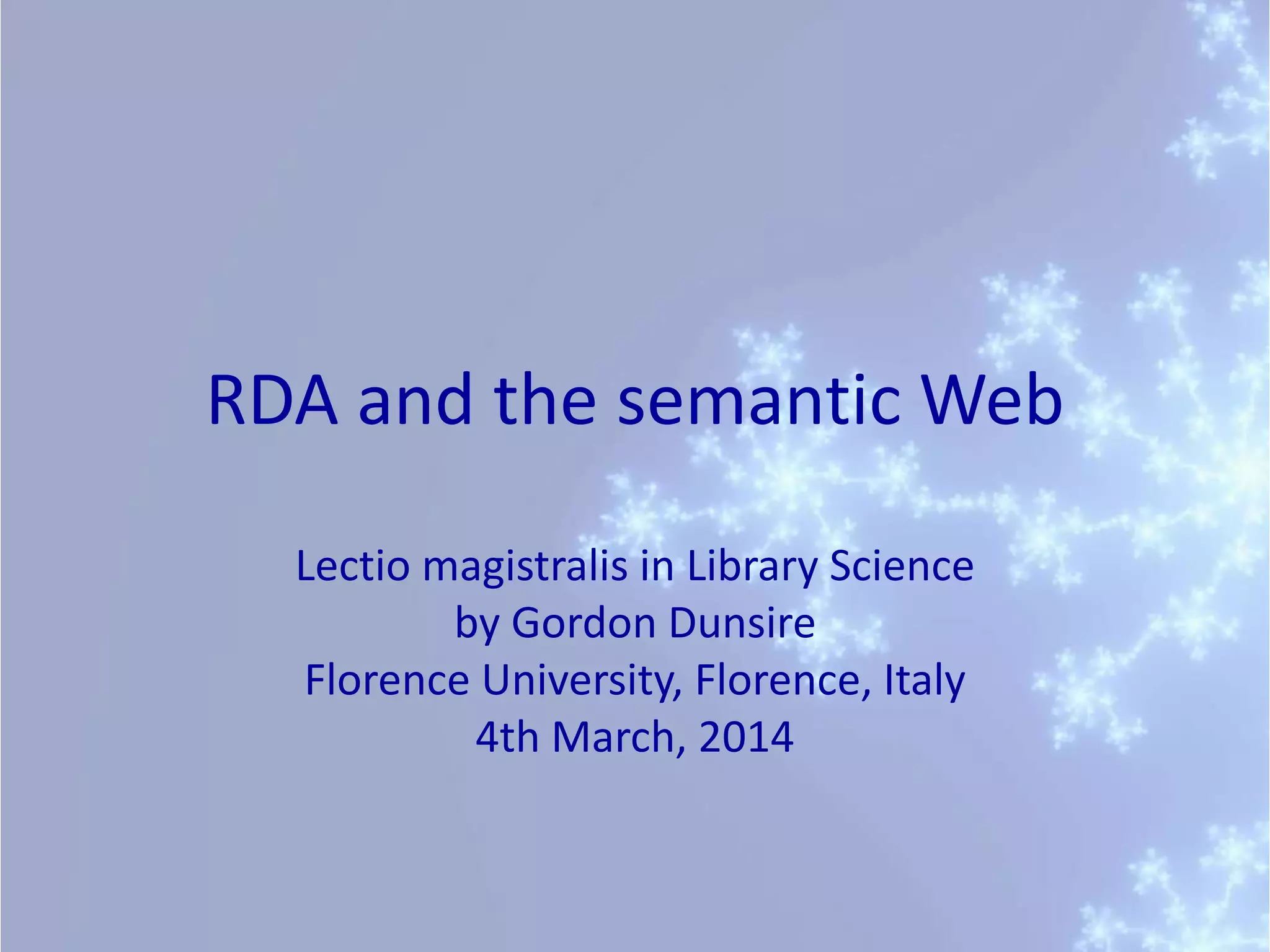 RDA and the semantic Web

Lectio magistralis in Library Science
by Gordon Dunsire
Florence University, Florence, Italy
4th March, 2014